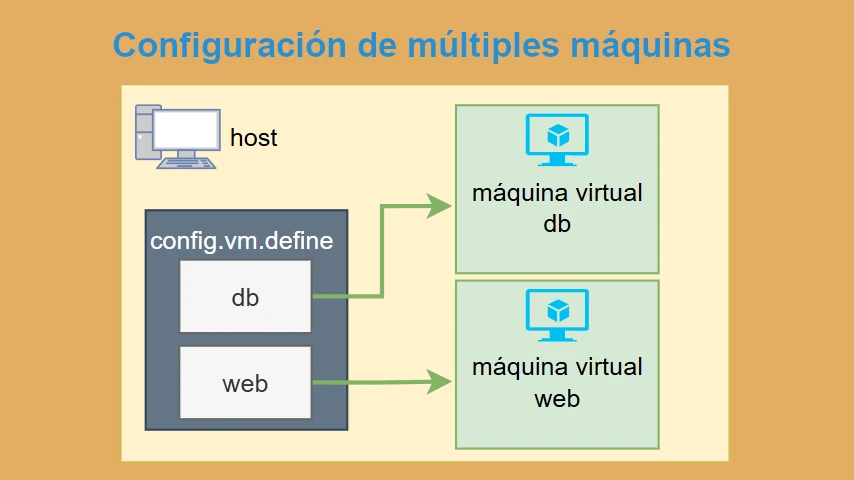 Configuración de múltiples máquinas

host

config.vm.define

db

web

máquina virtual
db

máquina virtual
web